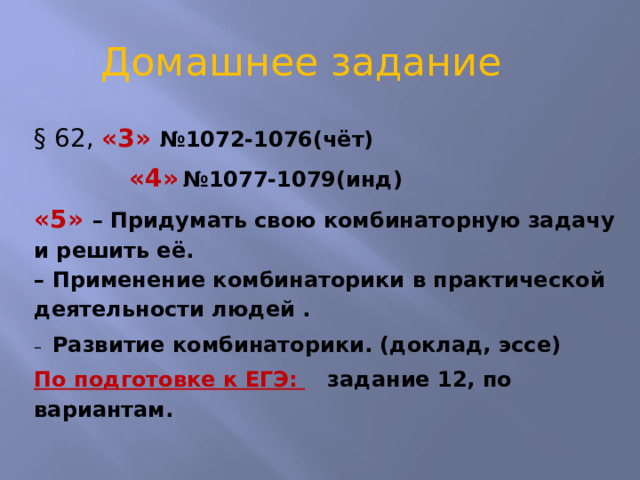 Домашнее задание

§ 62, «3» №1072-1076(чёт)

«4» №1077-1079(инд)

«5» – Придумать свою комбинаторную задачу и решить её.
– Применение комбинаторики в практической деятельности людей .

– Развитие комбинаторики. (доклад, эссе)

По подготовке к ЕГЭ: задание 12, по вариантам.